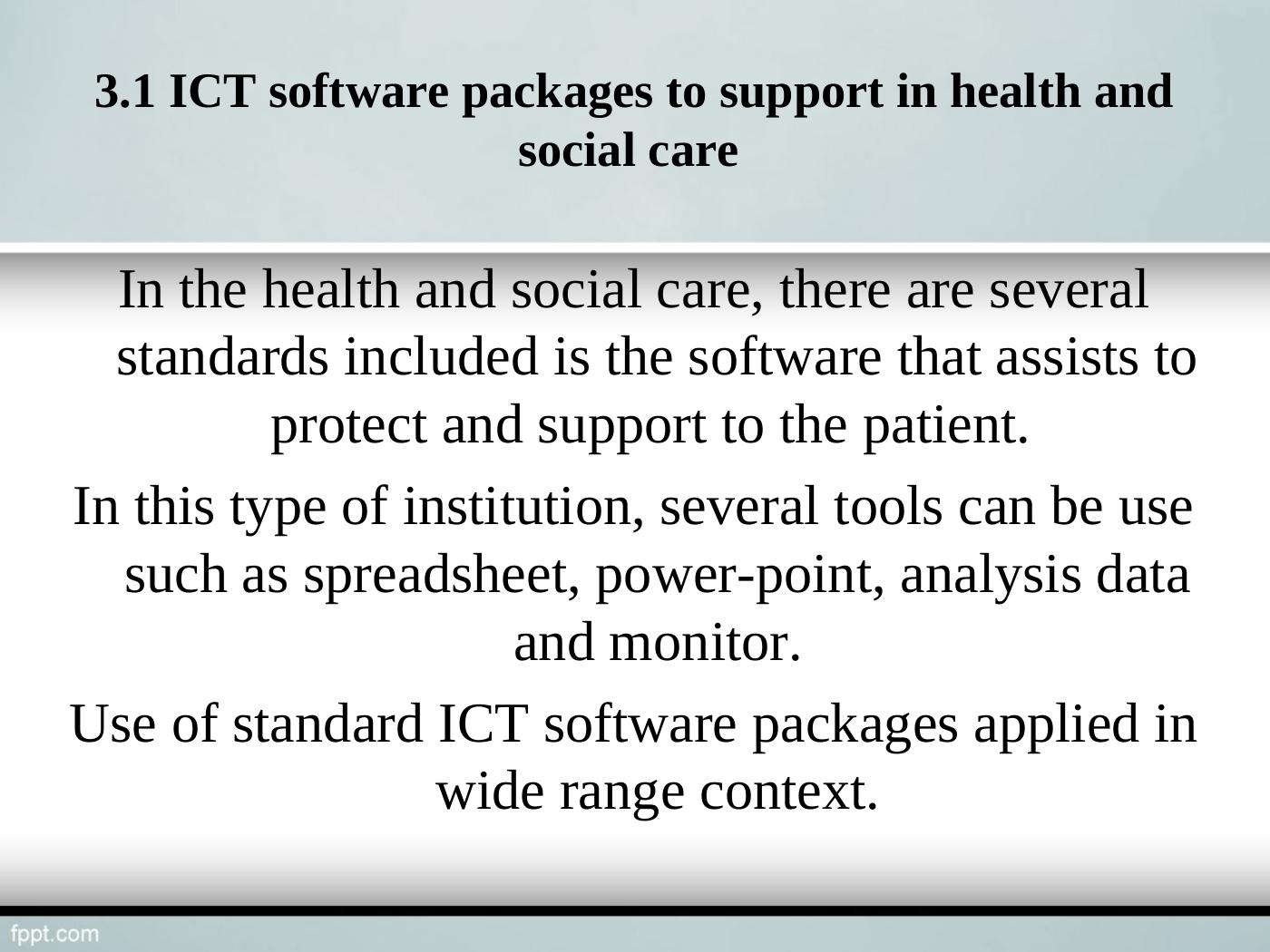 3.1 ICT software packages to support in health and social care

In the health and social care, there are several standards included is the software that assists to protect and support to the patient.

In this type of institution, several tools can be use such as spreadsheet, power-point, analysis data and monitor.

Use of standard ICT software packages applied in wide range context.

fppt.com